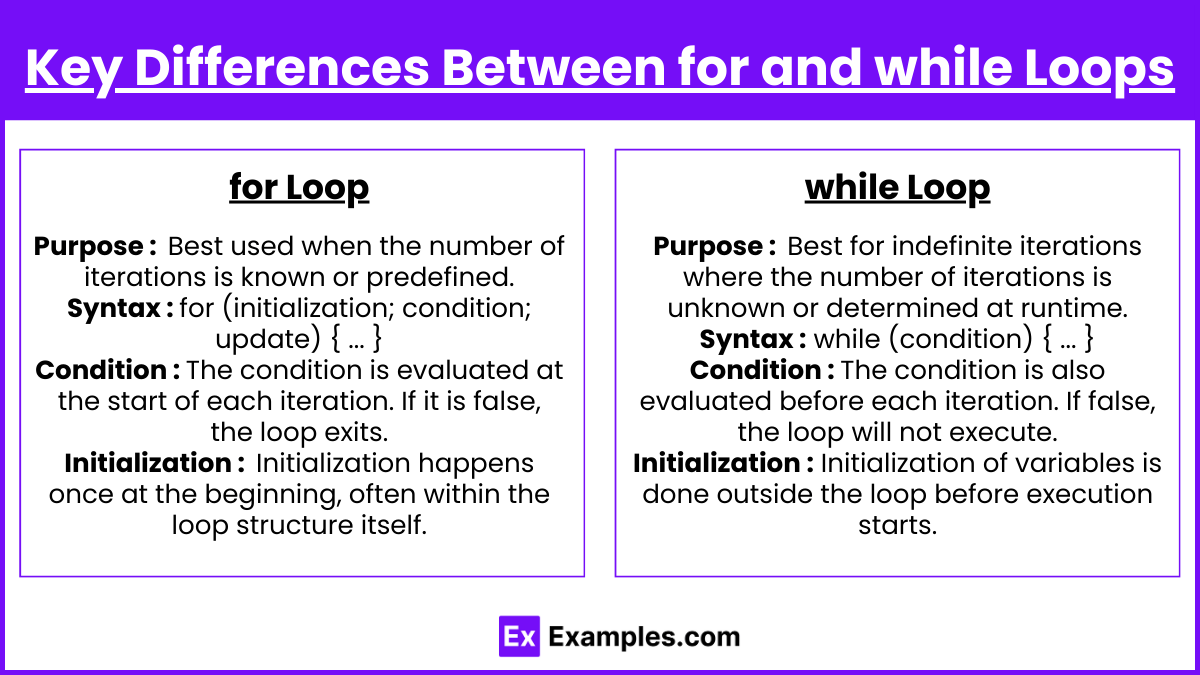 Key Differences Between for and while Loops

for Loop

Purpose : Best used when the number of iterations is known or predefined.
Syntax : for (initialization; condition; update) { … }
Condition : The condition is evaluated at the start of each iteration. If it is false, the loop exits.
Initialization : Initialization happens once at the beginning, often within the loop structure itself.

while Loop

Purpose : Best for indefinite iterations where the number of iterations is unknown or determined at runtime.
Syntax : while (condition) { … }
Condition : The condition is also evaluated before each iteration. If false, the loop will not execute.
Initialization : Initialization of variables is done outside the loop before execution starts.

Ex Examples.com